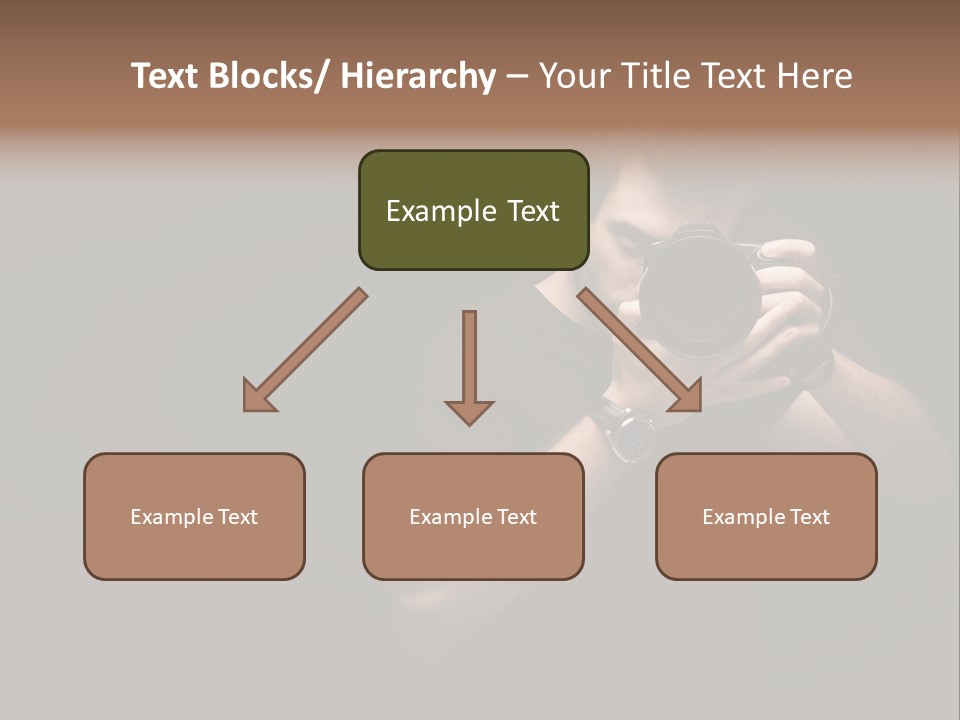 Text Blocks/ Hierarchy – Your Title Text Here

Example Text

Example Text

Example Text

Example Text